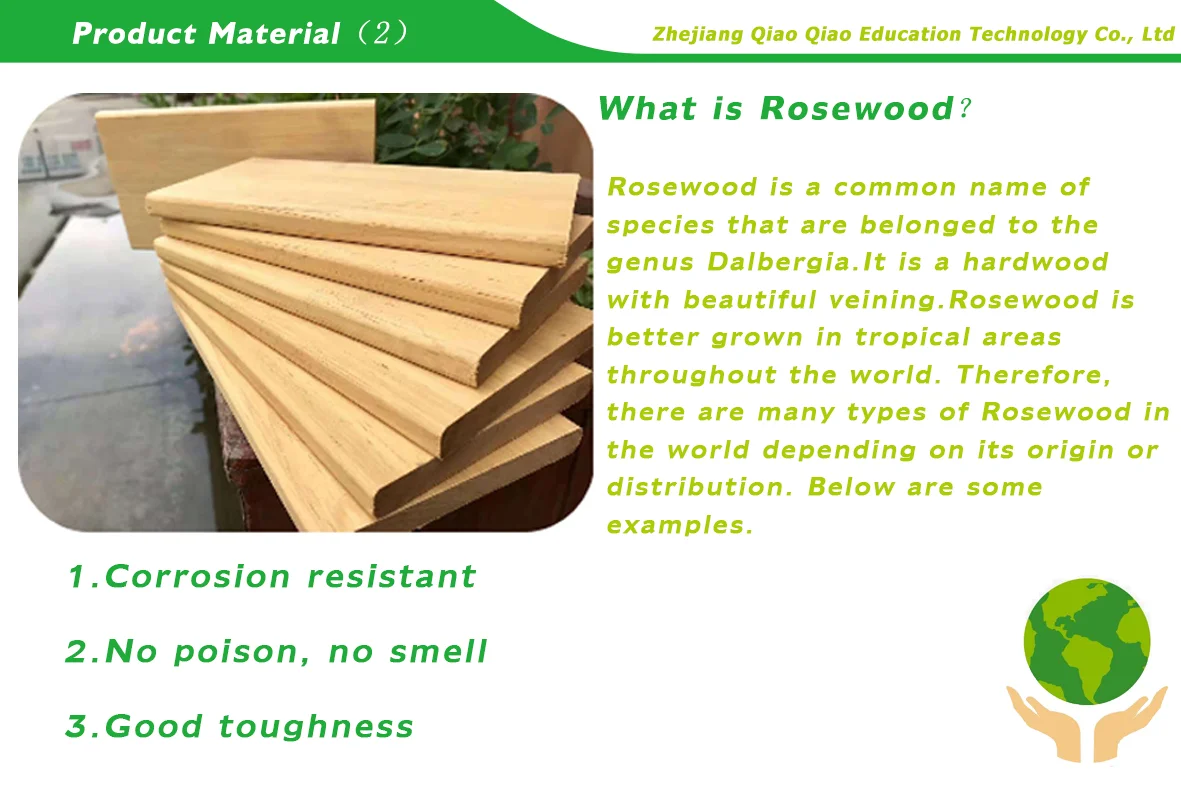 Product Material（2）

Zhejiang Qiao Qiao Education Technology Co., Ltd

What is Rosewood?

Rosewood is a common name of species that are belonged to the genus Dalbergia.It is a hardwood with beautiful veining.Rosewood is better grown in tropical areas throughout the world. Therefore, there are many types of Rosewood in the world depending on its origin or distribution. Below are some examples.

1.Corrosion resistant

2.No poison, no smell

3.Good toughness